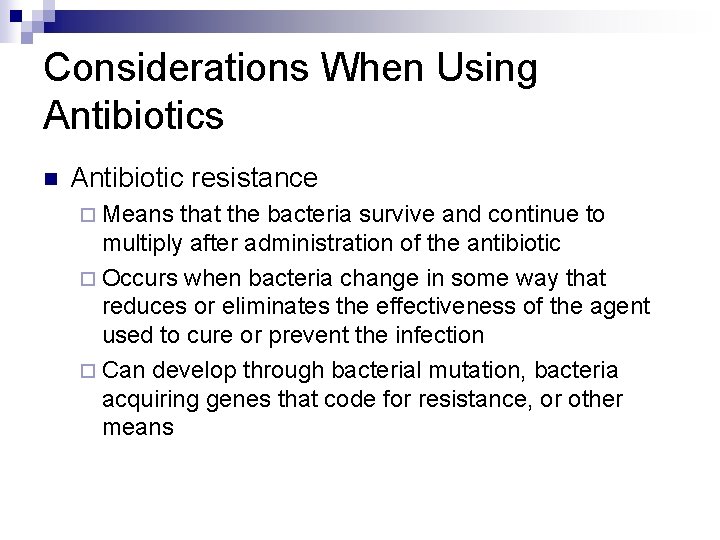 Considerations When Using Antibiotics

Antibiotic resistance

Means that the bacteria survive and continue to multiply after administration of the antibiotic

Occurs when bacteria change in some way that reduces or eliminates the effectiveness of the agent used to cure or prevent the infection

Can develop through bacterial mutation, bacteria acquiring genes that code for resistance, or other means